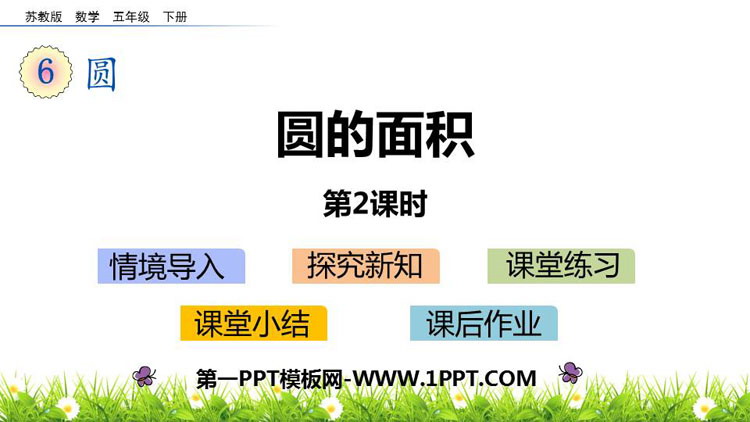 苏教版 数学 五年级 下册

6 圆

圆的面积

第2课时

情境导入 探究新知 课堂练习

课堂小结 课后作业

第一PPT模板网-WWW.1PPT.COM